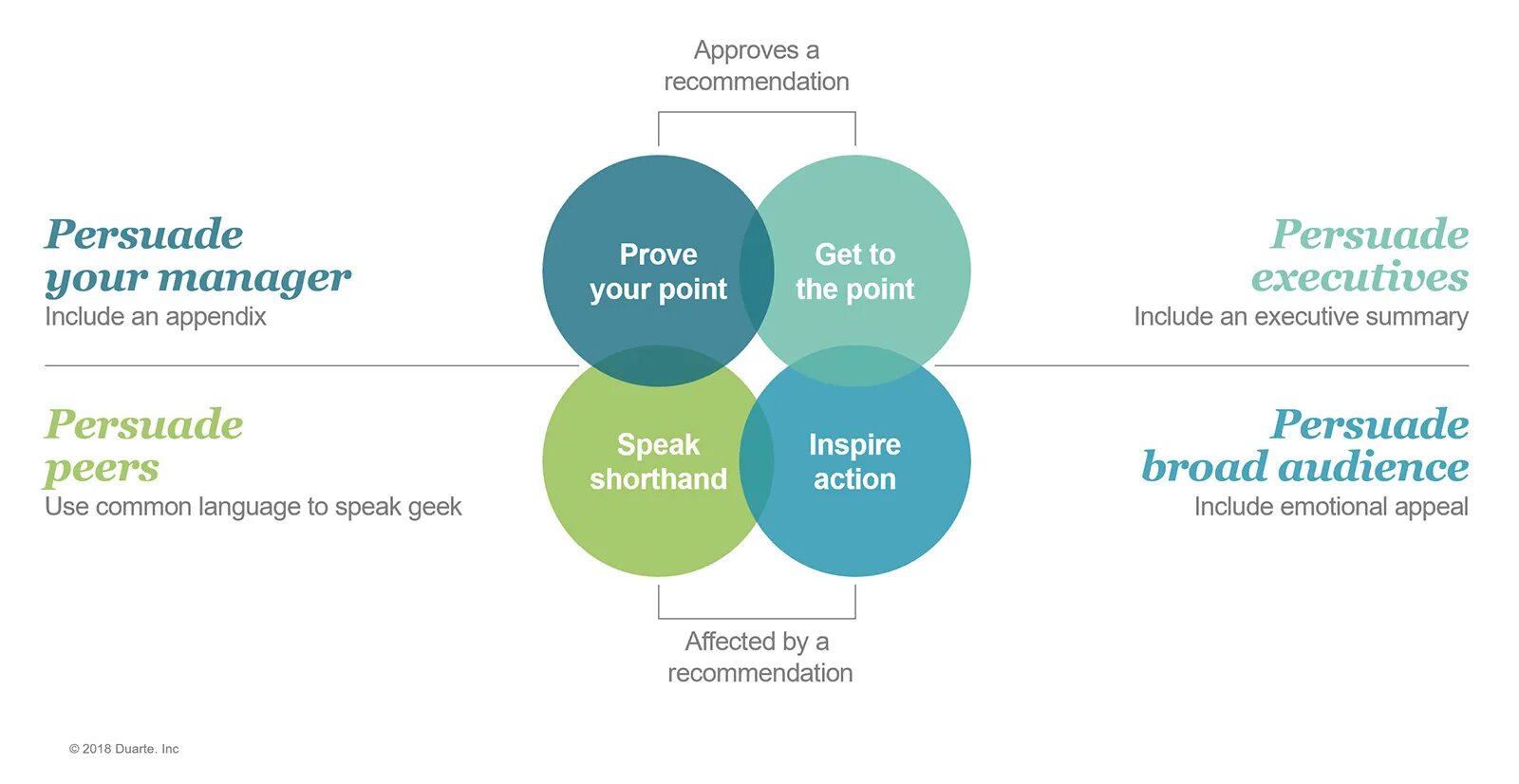 Approves a recommendation

Persuade your manager
Include an appendix

Prove your point

Get to the point

Persuade executives
Include an executive summary

Persuade peers
Use common language to speak geek

Speak shorthand

Inspire action

Persuade broad audience
Include emotional appeal

Affected by a recommendation

© 2018 Duarte. Inc